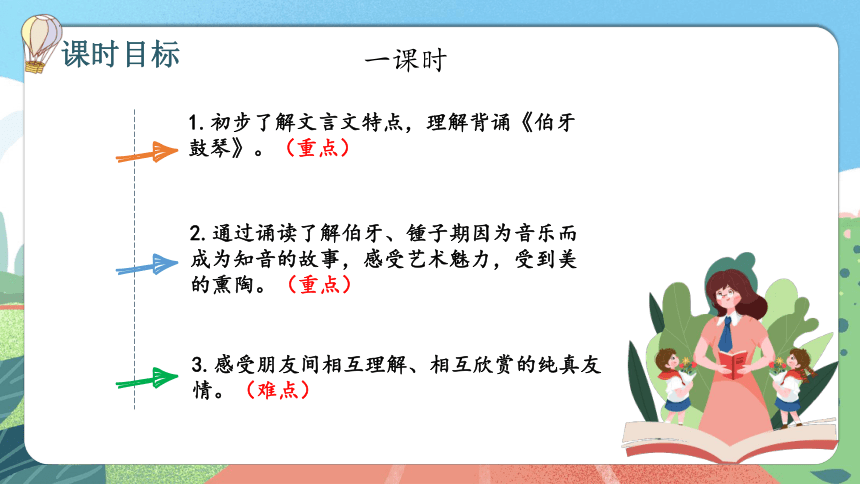 课时目标

一课时

1. 初步了解文言文特点，理解背诵《伯牙鼓琴》。（重点）

2. 通过诵读了解伯牙、锺子期因为音乐而成为知音的故事，感受艺术魅力，受到美的熏陶。（重点）

3. 感受朋友间相互理解、相互欣赏的纯真友情。（难点）